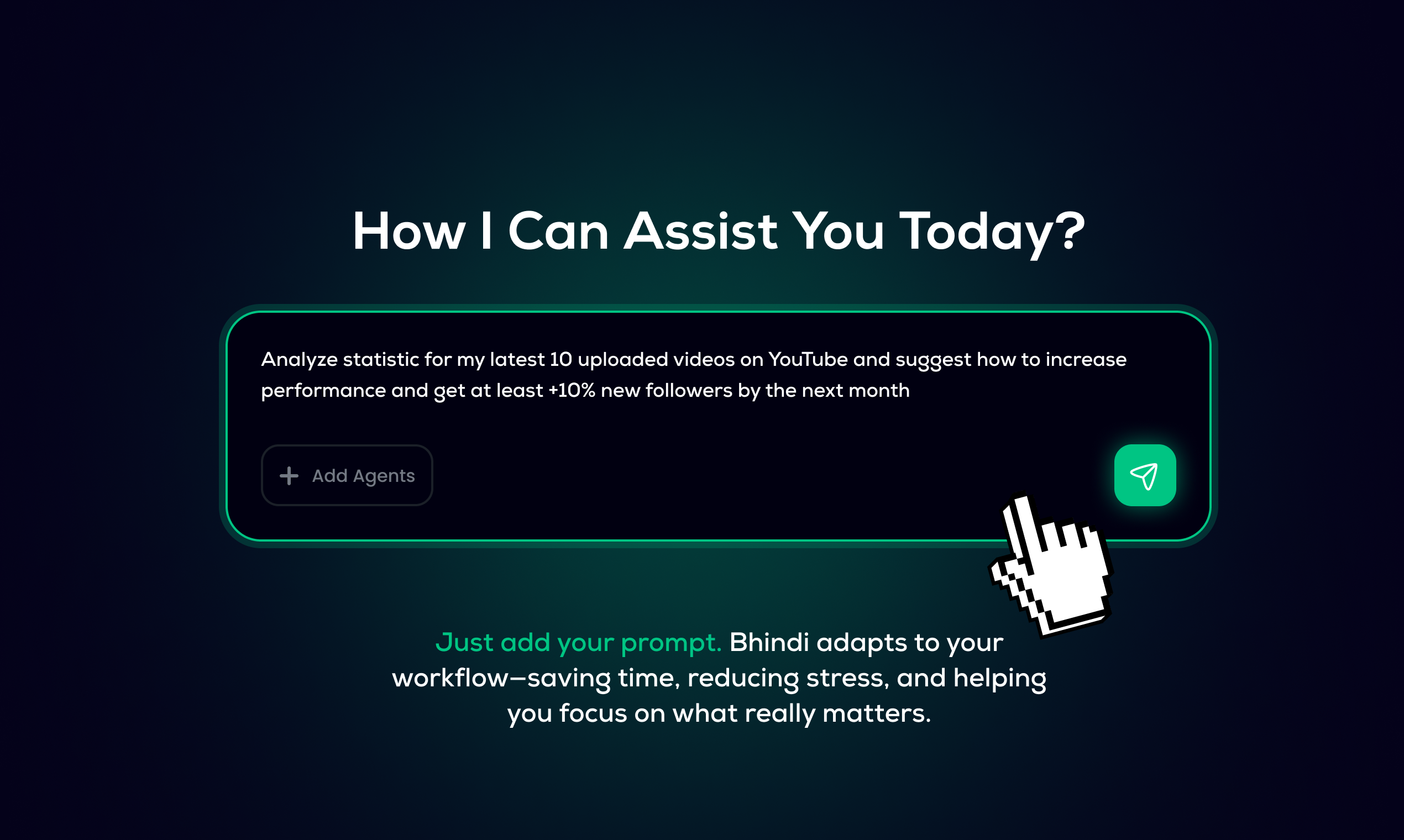 How I Can Assist You Today?

Analyze statistic for my latest 10 uploaded videos on YouTube and suggest how to increase performance and get at least +10% new followers by the next month

+ Add Agents

Just add your prompt. Bhindi adapts to your workflow—saving time, reducing stress, and helping you focus on what really matters.